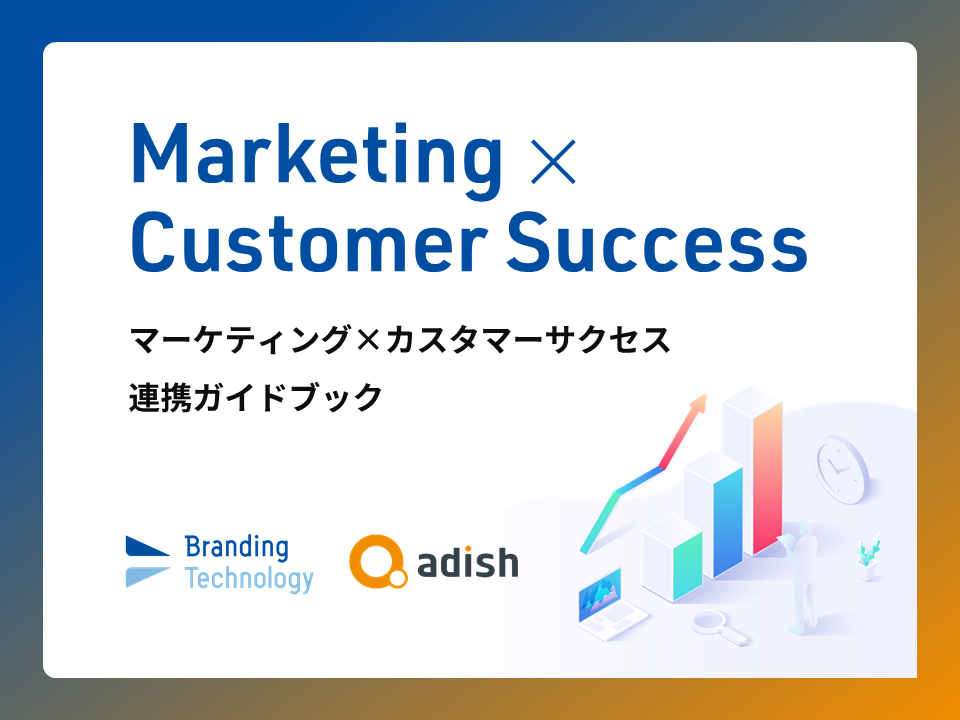 Marketing ×
Customer Success

マーケティング×カスタマーサクセス
連携ガイドブック

Branding
Technology

adish